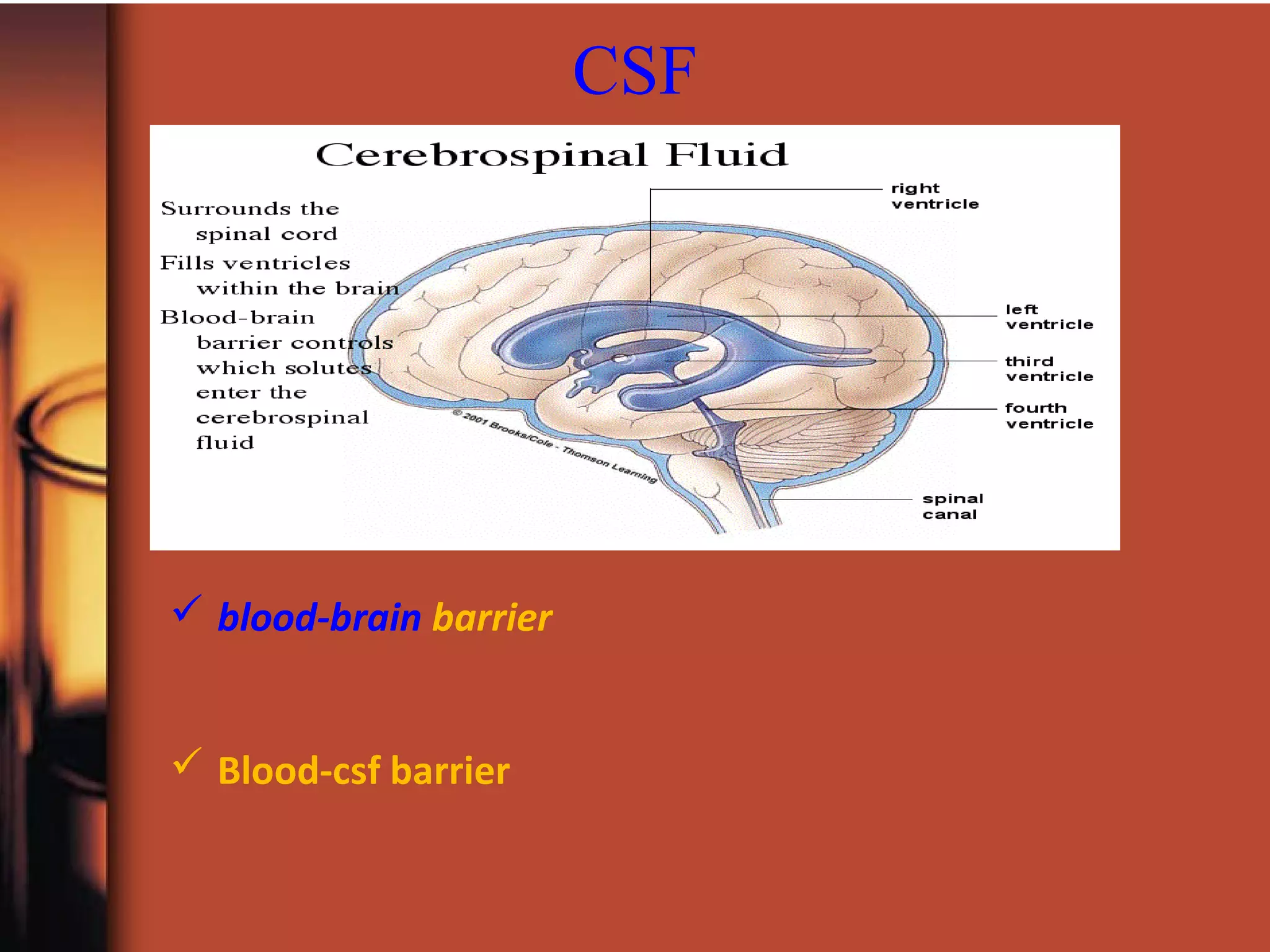 CSF

Cerebrospinal Fluid

Surrounds the spinal cord

Fills ventricles within the brain

Blood-brain barrier controls which solutes enter the cerebrospinal fluid

right ventricle

left ventricle

third ventricle

fourth ventricle

spinal canal

© 2001 Brooks/Cole - Thomson Learning

✓ blood-brain barrier

✓ Blood-csf barrier